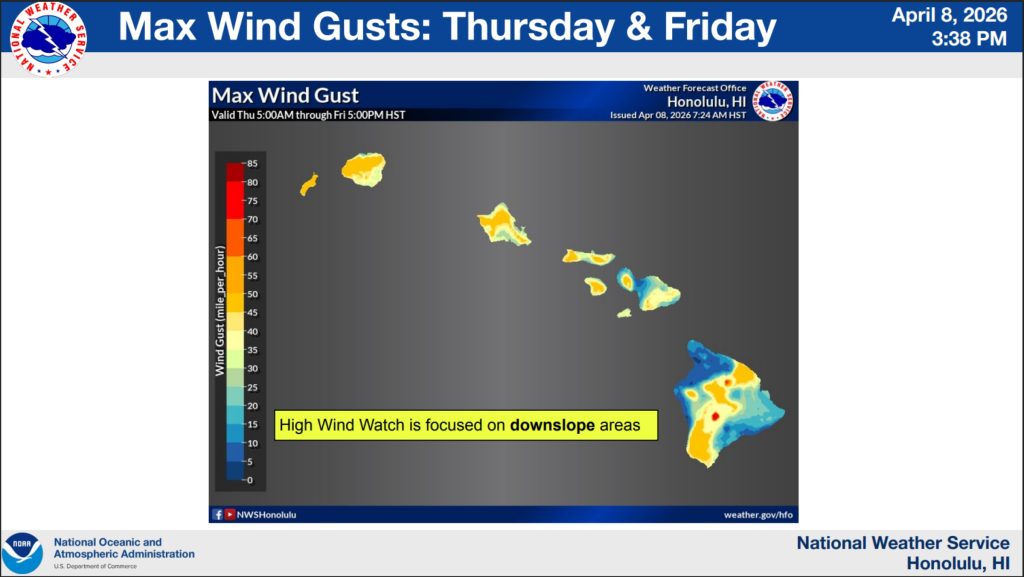 NATIONAL WEATHER SERVICE

Max Wind Gusts: Thursday & Friday

April 8, 2026
3:38 PM

Max Wind Gust
Valid Thu 5:00AM through Fri 5:00PM HST

Weather Forecast Office
Honolulu, HI
Issued Apr 08, 2026 7:24 AM HST

Wind Gust (mile_per_hour)
85
80
75
70
65
60
55
50
45
40
35
30
25
20
15
10
5
0

High Wind Watch is focused on **downslope** areas

NWSHonolulu

weather.gov/hfo

NOAA

National Oceanic and Atmospheric Administration
U.S. Department of Commerce

National Weather Service
Honolulu, HI